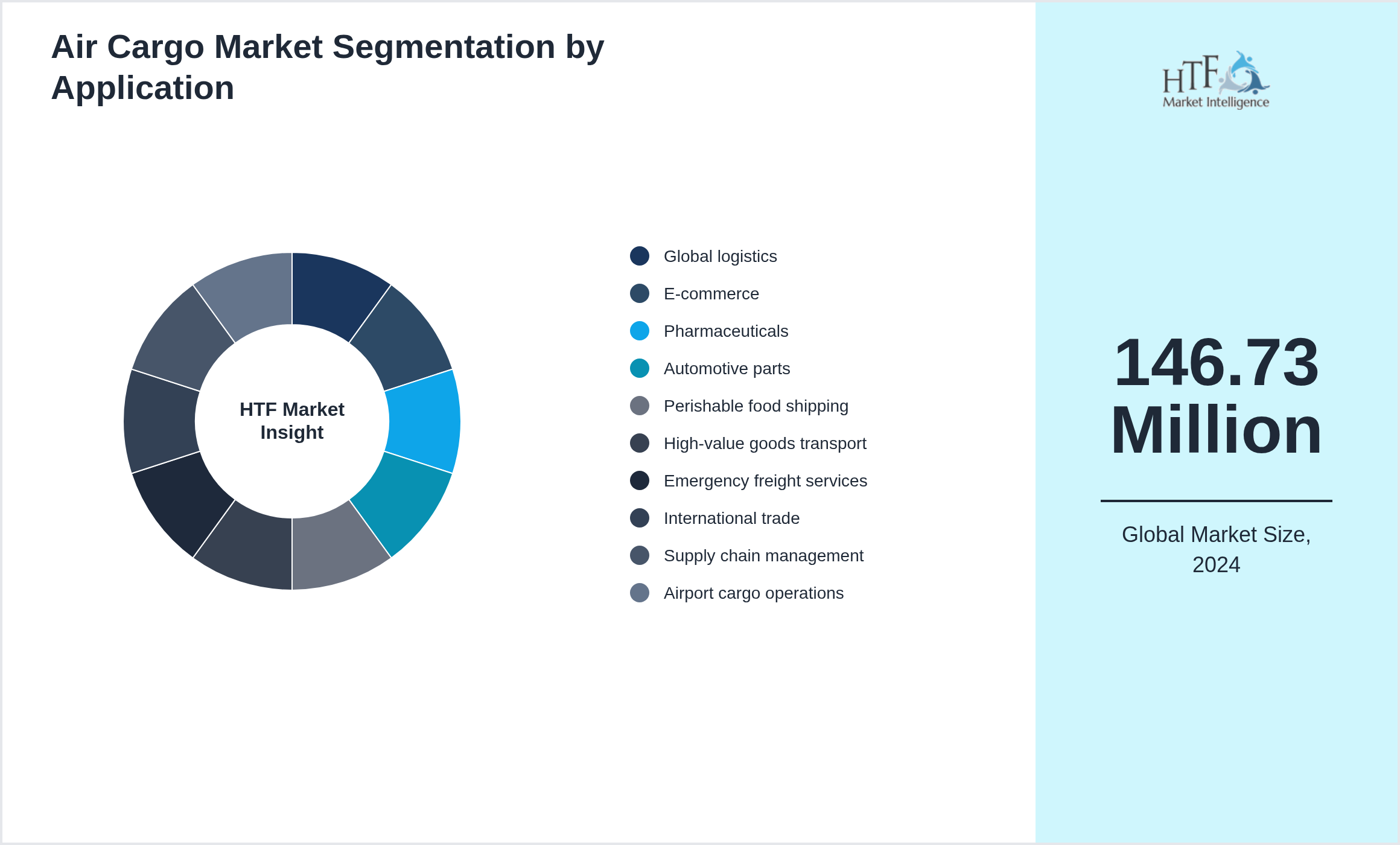 Air Cargo Market Segmentation by Application

HTF Market Insight

Global logistics
E-commerce
Pharmaceuticals
Automotive parts
Perishable food shipping
High-value goods transport
Emergency freight services
International trade
Supply chain management
Airport cargo operations

HTF Market Intelligence

146.73 Million

Global Market Size, 2024